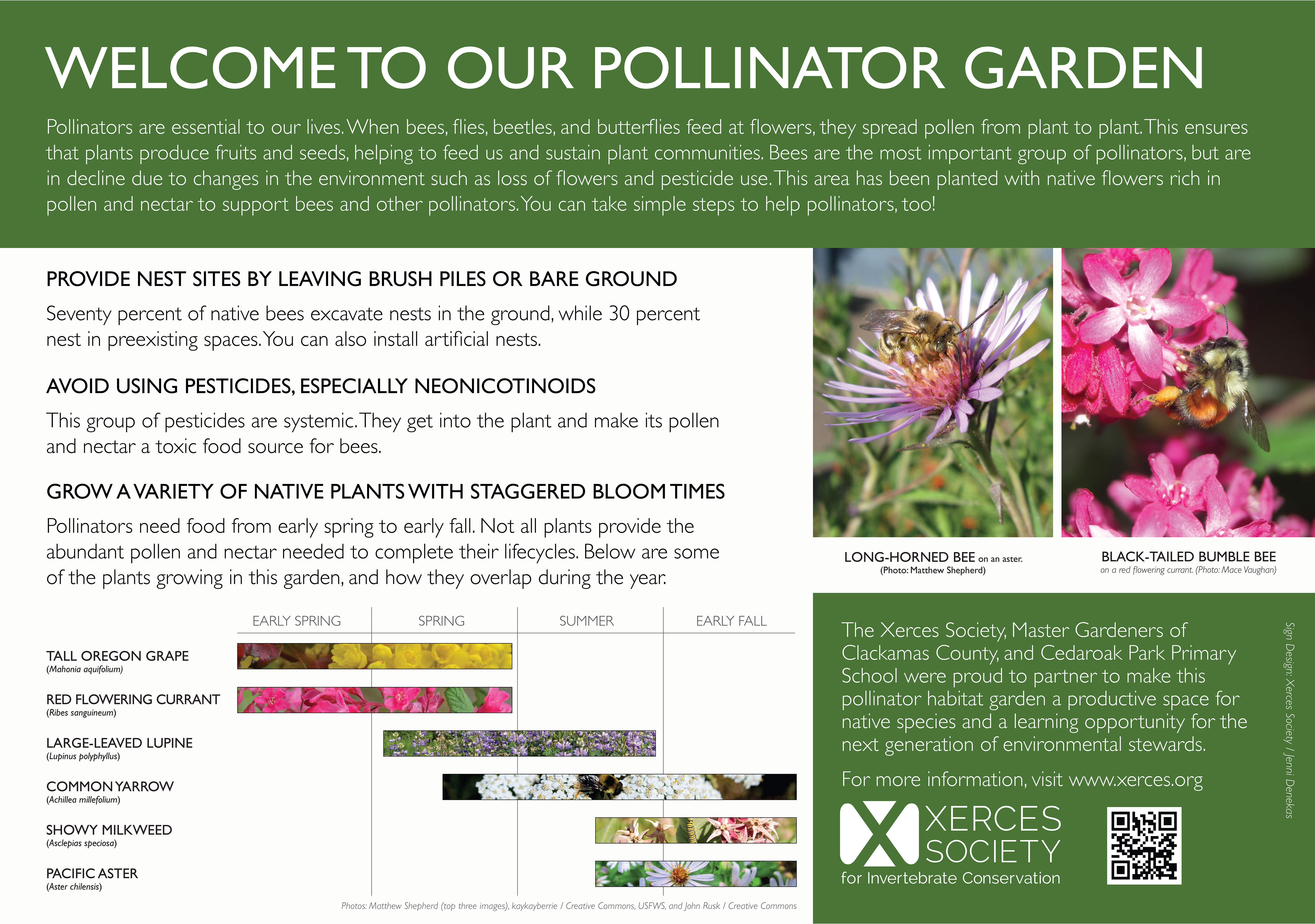 WELCOME TO OUR POLLINATOR GARDEN

Pollinators are essential to our lives. When bees, flies, beetles, and butterflies feed at flowers, they spread pollen from plant to plant. This ensures that plants produce fruits and seeds, helping to feed us and sustain plant communities. Bees are the most important group of pollinators, but are in decline due to changes in the environment such as loss of flowers and pesticide use. This area has been planted with native flowers rich in pollen and nectar to support bees and other pollinators. You can take simple steps to help pollinators, too!

PROVIDE NEST SITES BY LEAVING BRUSH PILES OR BARE GROUND

Seventy percent of native bees excavate nests in the ground, while 30 percent nest in preexisting spaces. You can also install artificial nests.

AVOID USING PESTICIDES, ESPECIALLY NEONICOTINOIDS

This group of pesticides are systemic. They get into the plant and make its pollen and nectar a toxic food source for bees.

GROW A VARIETY OF NATIVE PLANTS WITH STAGGERED BLOOM TIMES

Pollinators need food from early spring to early fall. Not all plants provide the abundant pollen and nectar needed to complete their lifecycles. Below are some of the plants growing in this garden, and how they overlap during the year.

EARLY SPRING SPRING SUMMER EARLY FALL

TALL OREGON GRAPE
(Mahonia aquifolium)

RED FLOWERING CURRANT
(Ribes sanguineum)

LARGE-LEAVED LUPINE
(Lupinus polyphyllus)

COMMON YARROW
(Achillea millefolium)

SHOWY MILKWEED
(Asclepias speciosa)

PACIFIC ASTER
(Aster chilensis)

Photos: Matthew Shepherd (top three images), kaykayberrie / Creative Commons, USFWS, and John Rusk / Creative Commons

LONG-HORNED BEE on an aster.
(Photo: Matthew Shepherd)

BLACK-TAILED BUMBLE BEE
on a red flowering currant. (Photo: Mace Vaughan)

The Xerces Society, Master Gardeners of Clackamas County, and Cedaroak Park Primary School were proud to partner to make this pollinator habitat garden a productive space for native species and a learning opportunity for the next generation of environmental stewards.

For more information, visit www.xerces.org

XERCES SOCIETY
for Invertebrate Conservation

Sign Design: Xerces Society / Jenni Denekas